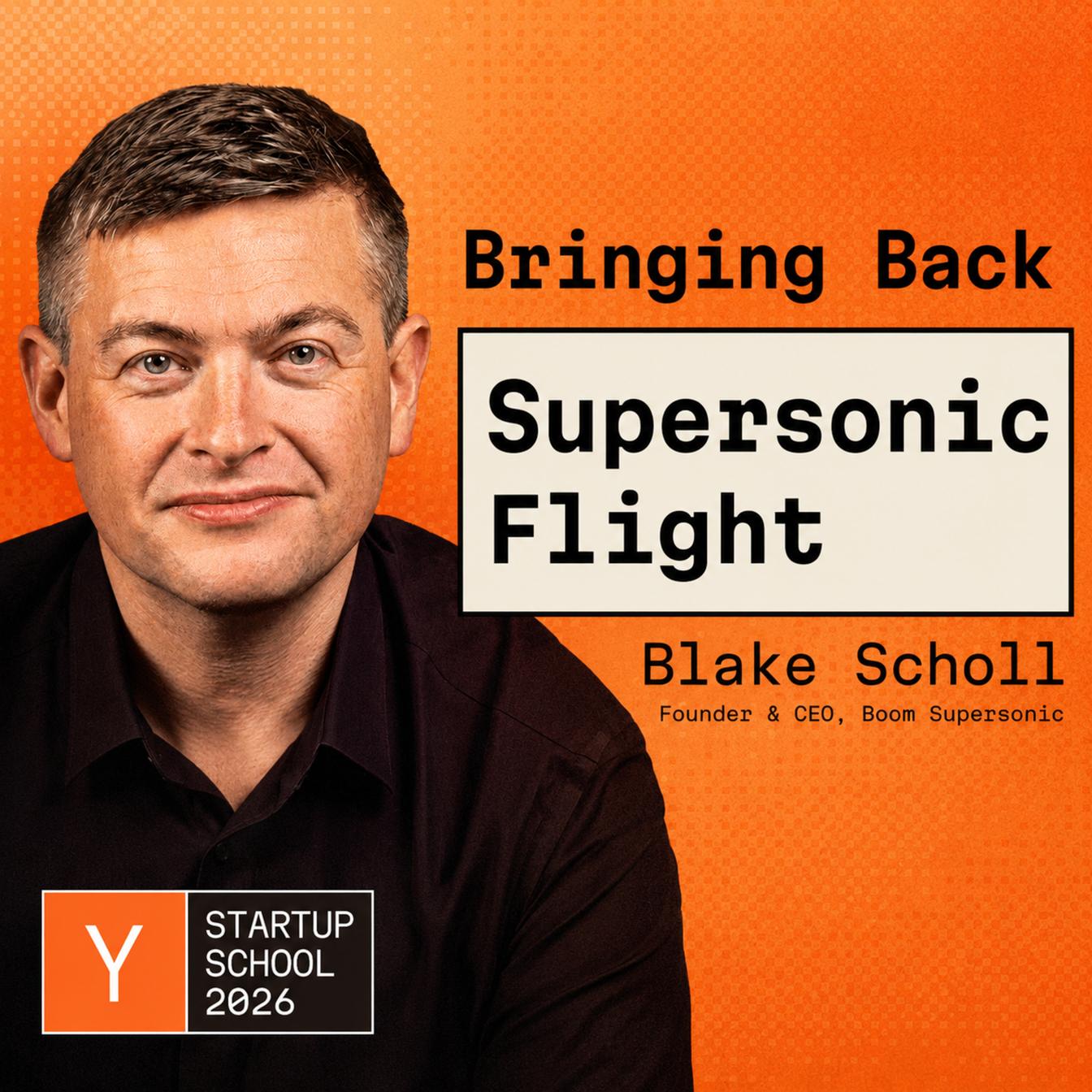 Bringing Back

Supersonic Flight

Blake Scholl

Founder & CEO, Boom Supersonic

Y

STARTUP SCHOOL 2026